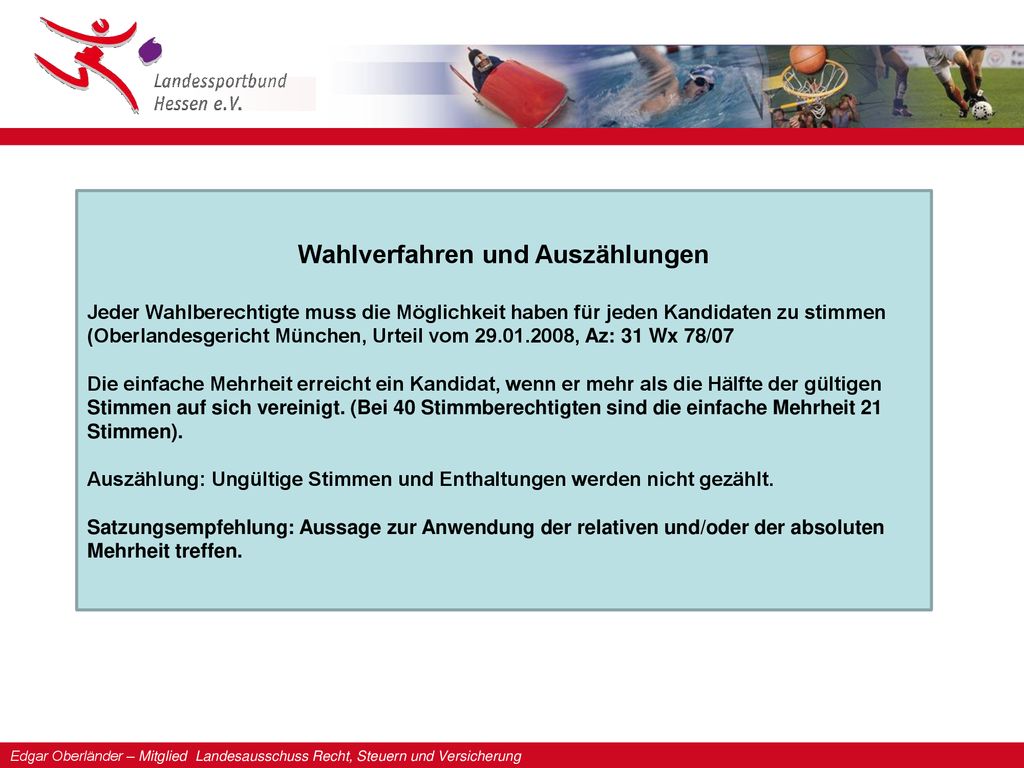 Landessportbund Hessen e.V.

Wahlverfahren und Auszählungen

Jeder Wahlberechtigte muss die Möglichkeit haben für jeden Kandidaten zu stimmen (Oberlandesgericht München, Urteil vom 29.01.2008, Az: 31 Wx 78/07

Die einfache Mehrheit erreicht ein Kandidat, wenn er mehr als die Hälfte der gültigen Stimmen auf sich vereinigt. (Bei 40 Stimmberechtigten sind die einfache Mehrheit 21 Stimmen).

Auszählung: Ungültige Stimmen und Enthaltungen werden nicht gezählt.

Satzungsempfehlung: Aussage zur Anwendung der relativen und/oder der absoluten Mehrheit treffen.

Edgar Oberländer – Mitglied Landesausschuss Recht, Steuern und Versicherung